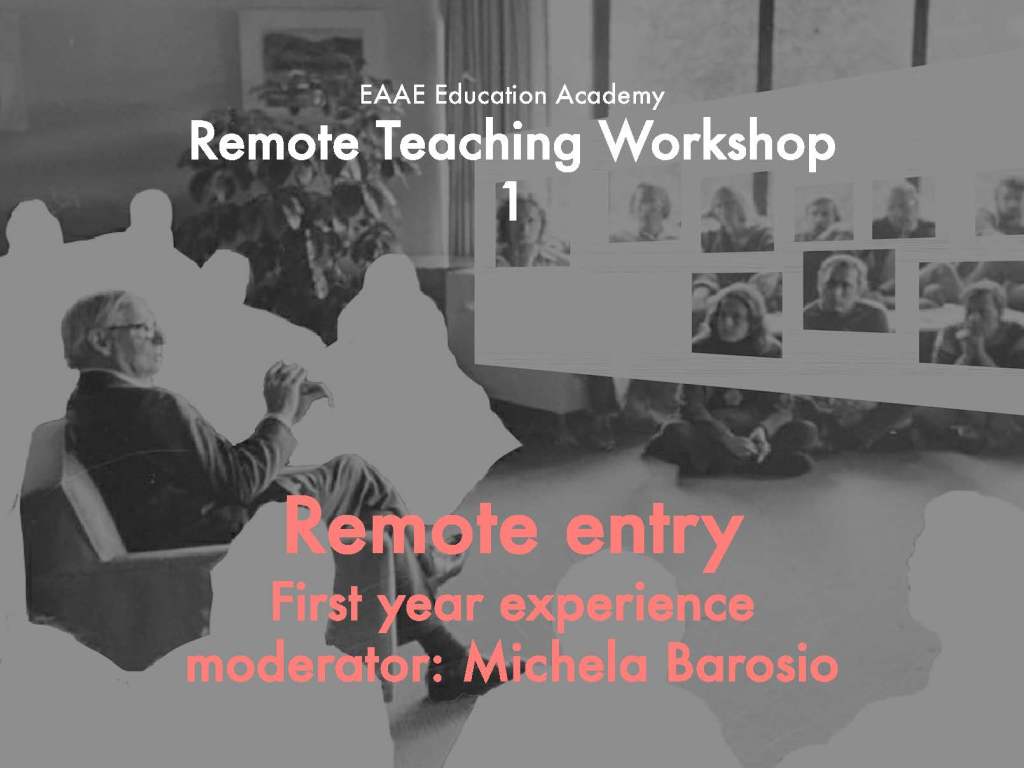 EAAE Education Academy
Remote Teaching Workshop
1

Remote entry
First year experience
moderator: Michela Barosio